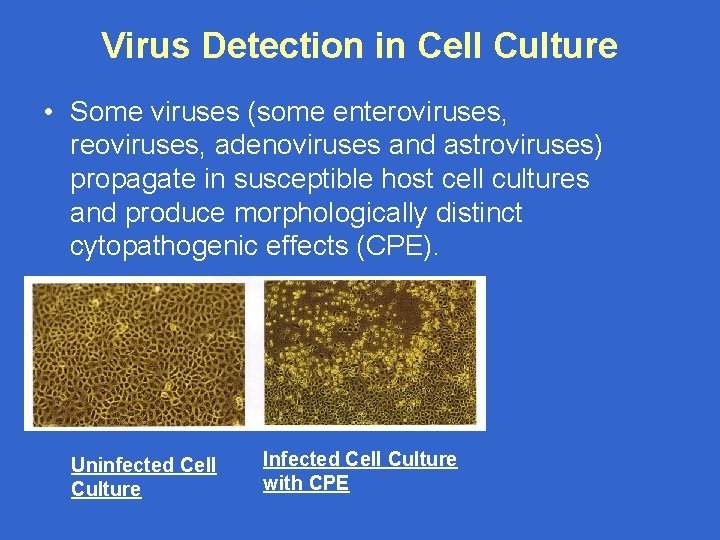 Virus Detection in Cell Culture

• Some viruses (some enteroviruses, reoviruses, adenoviruses and astroviruses) propagate in susceptible host cell cultures and produce morphologically distinct cytopathogenic effects (CPE).

Uninfected Cell Culture

Infected Cell Culture with CPE